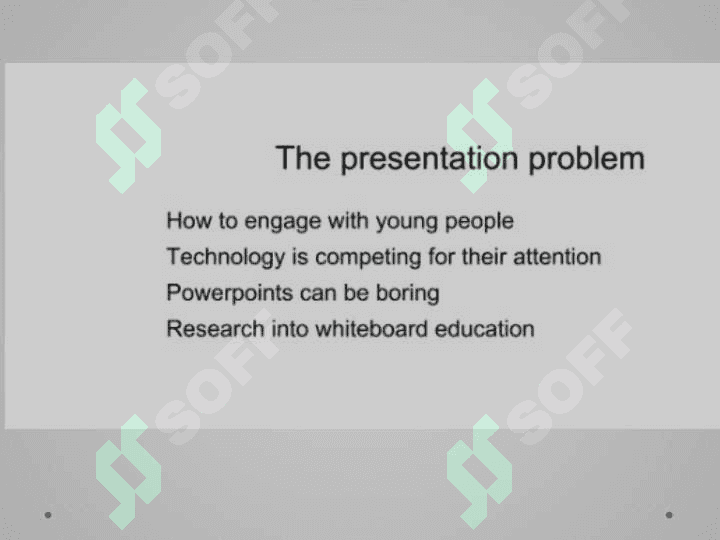 SOFF SOFF

The presentation problem

How to engage with young people

Technology is competing for their attention

Powerpoints can be boring

Research into whiteboard education

SOFF SOFF